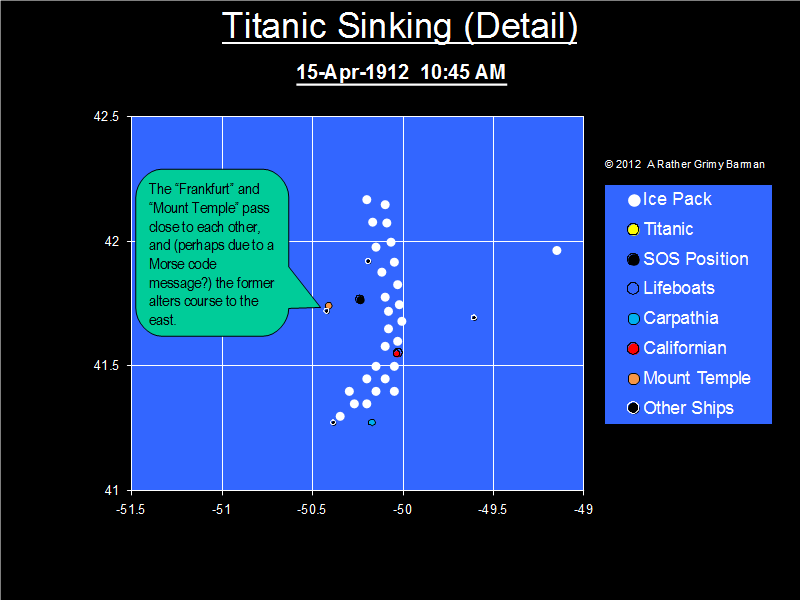 Titanic Sinking (Detail)

15-Apr-1912 10:45 AM

42.5

42

41.5

41

-51.5

-51

-50.5

-50

-49.5

-49

The "Frankfurt" and "Mount Temple" pass close to each other, and (perhaps due to a Morse code message?) the former alters course to the east.

© 2012 A Rather Grimy Barman

Ice Pack
Titanic
SOS Position
Lifeboats
Carpathia
Californian
Mount Temple
Other Ships